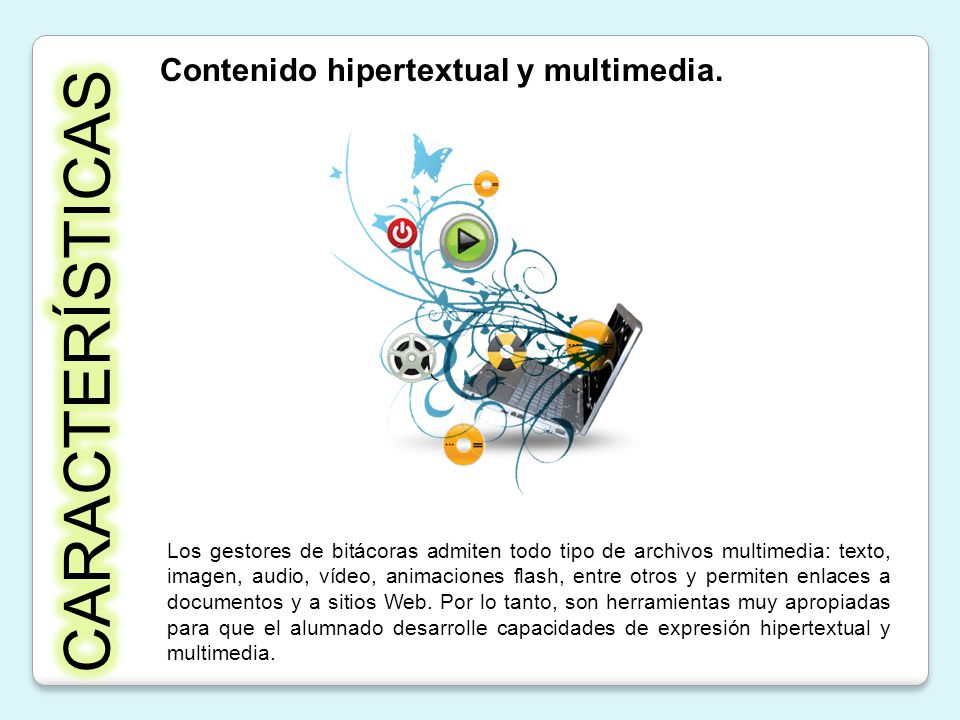 CARACTERÍSTICAS

Contenido hipertextual y multimedia.

Los gestores de bitácoras admiten todo tipo de archivos multimedia: texto, imagen, audio, vídeo, animaciones flash, entre otros y permiten enlaces a documentos y a sitios Web. Por lo tanto, son herramientas muy apropiadas para que el alumnado desarrolle capacidades de expresión hipertextual y multimedia.